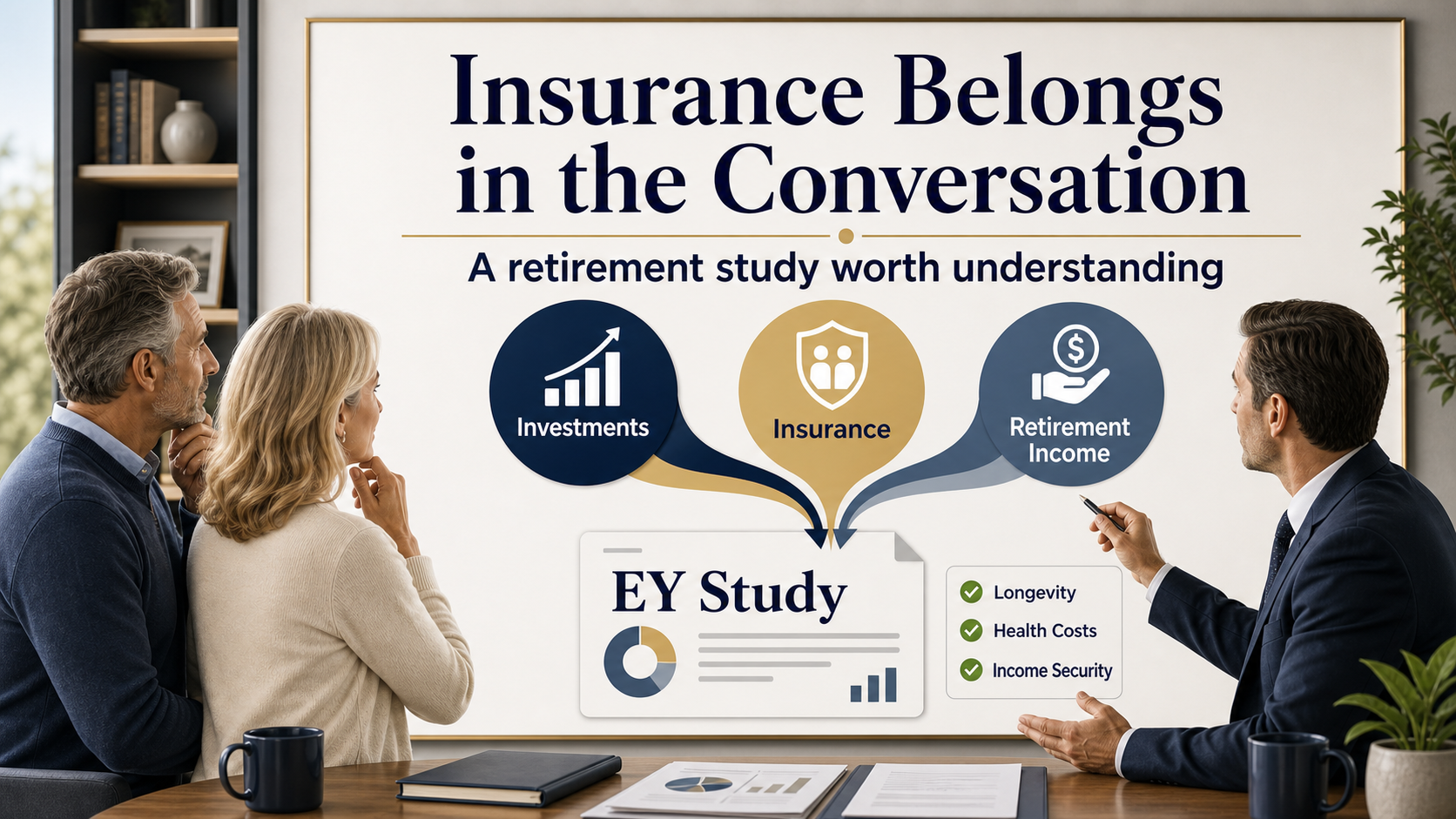 Insurance Belongs in the Conversation

A retirement study worth understanding

Investments

Insurance

Retirement Income

EY Study

Longevity

Health Costs

Income Security